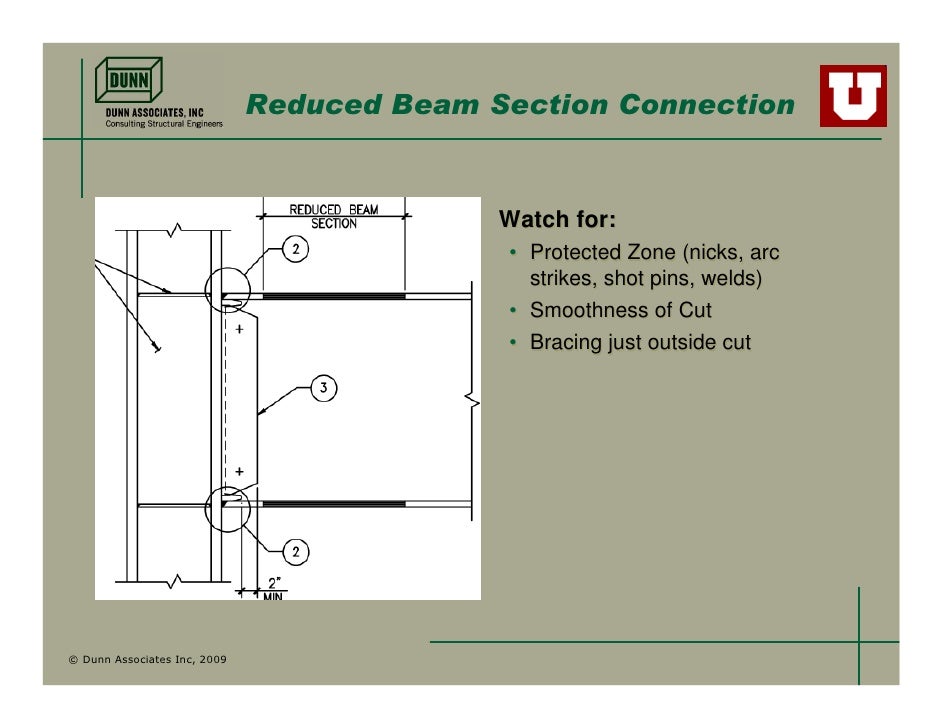 DUNN
DUNN ASSOCIATES, INC
Consulting Structural Engineers

Reduced Beam Section Connection

U

REDUCED BEAM SECTION

2

3

2

2"
MIN

Watch for:
• Protected Zone (nicks, arc strikes, shot pins, welds)
• Smoothness of Cut
• Bracing just outside cut

© Dunn Associates Inc, 2009